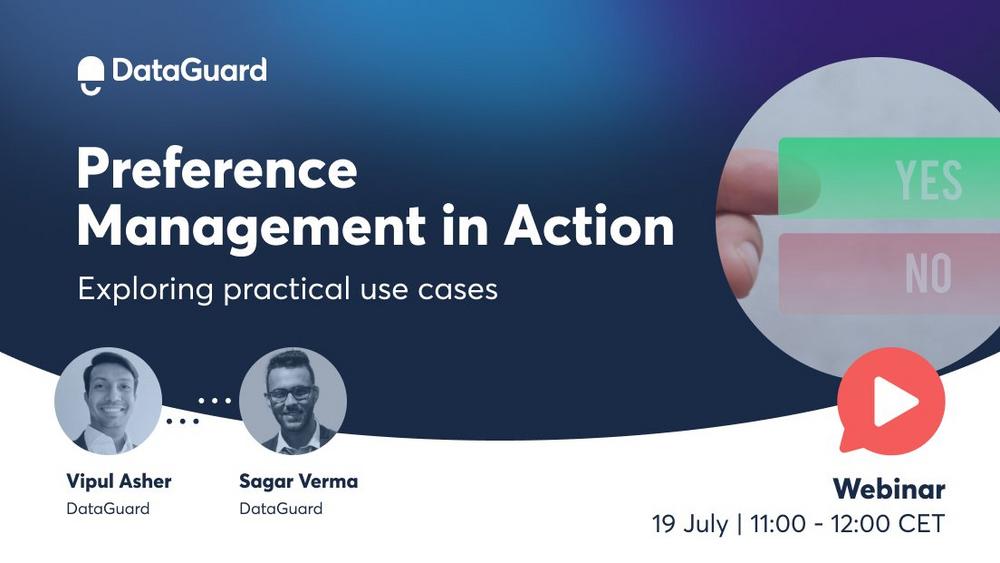 DataGuard

Preference Management in Action

Exploring practical use cases

YES

NO

Vipul Asher
DataGuard

Sagar Verma
DataGuard

Webinar
19 July | 11:00 - 12:00 CET